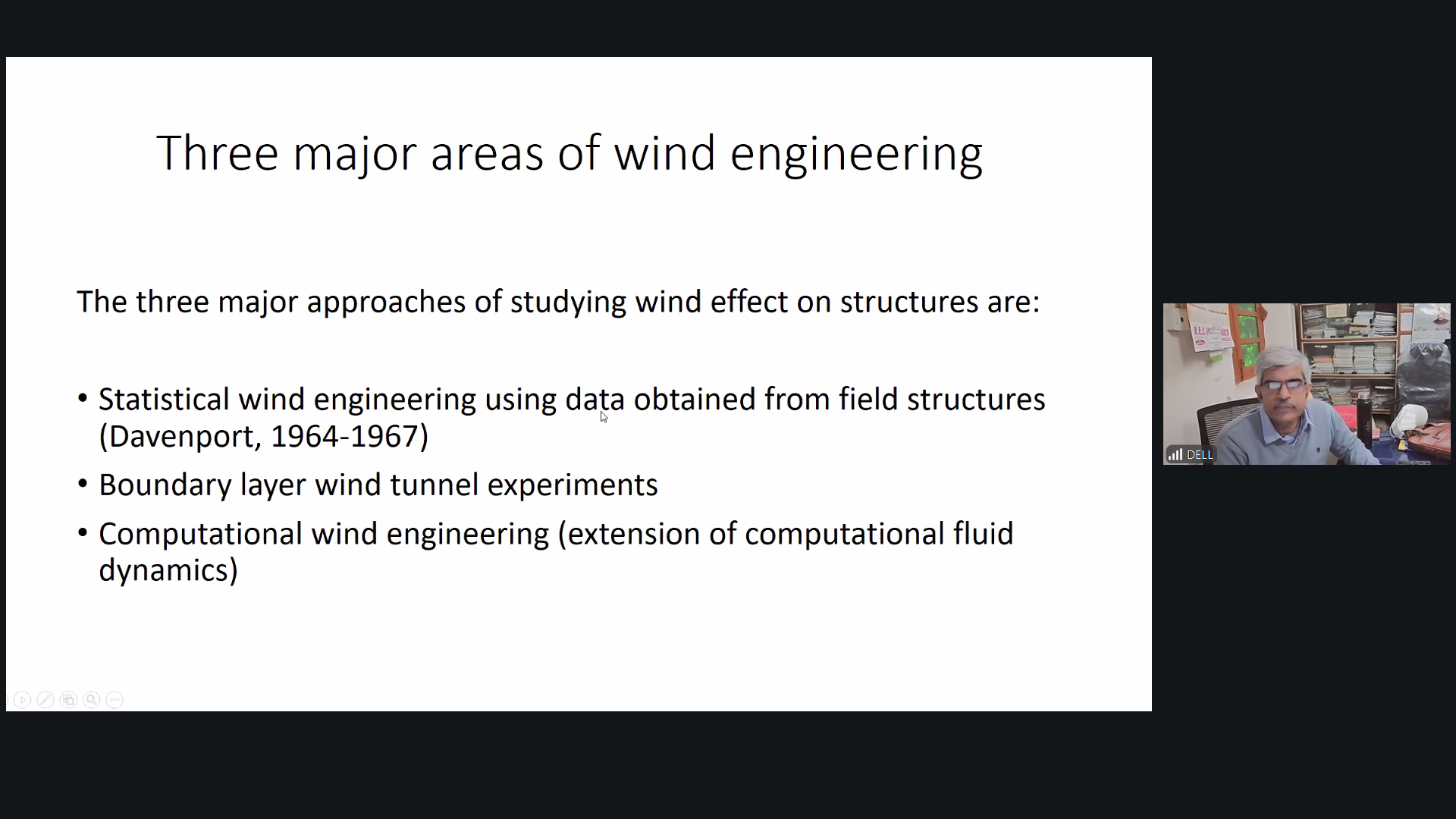 Three major areas of wind engineering

The three major approaches of studying wind effect on structures are:

• Statistical wind engineering using data obtained from field structures (Davenport, 1964-1967)
• Boundary layer wind tunnel experiments
• Computational wind engineering (extension of computational fluid dynamics)

DELL